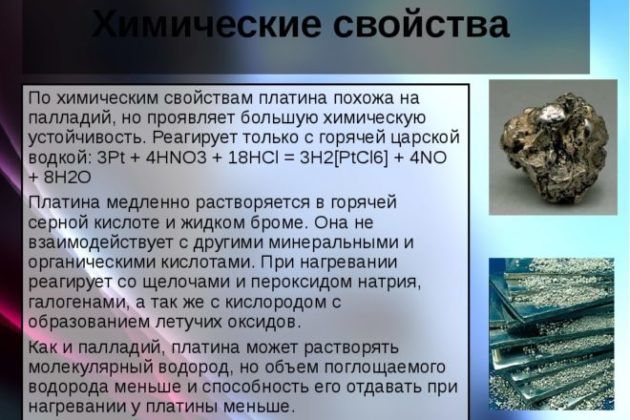 Химические свойства

По химическим свойствам платина похожа на палладий, но проявляет большую химическую устойчивость. Реагирует только с горячей царской водкой: 3Pt + 4HNO3 + 18HCl = 3H2[PtCl6] + 4NO + 8H2O

Платина медленно растворяется в горячей серной кислоте и жидком броме. Она не взаимодействует с другими минеральными и органическими кислотами. При нагревании реагирует со щелочами и пероксидом натрия, галогенами, а так же с кислородом с образованием летучих оксидов.

Как и палладий, платина может растворять молекулярный водород, но объем поглощаемого водорода меньше и способность его отдавать при нагревании у платины меньше.